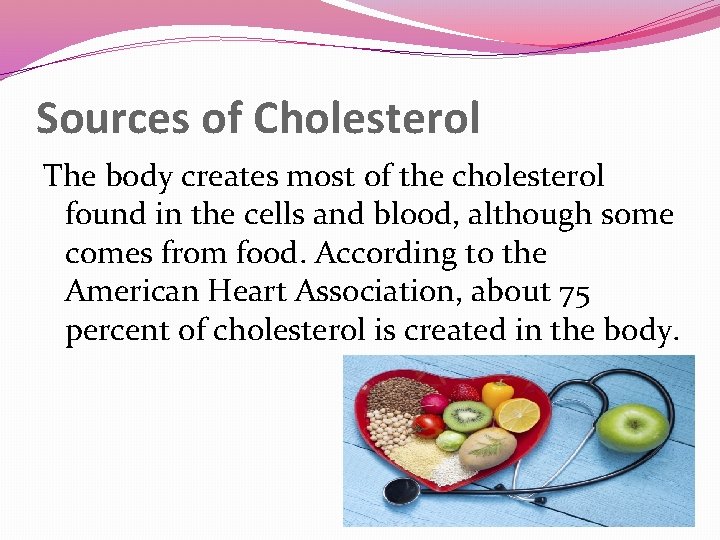 Sources of Cholesterol

The body creates most of the cholesterol found in the cells and blood, although some comes from food. According to the American Heart Association, about 75 percent of cholesterol is created in the body.